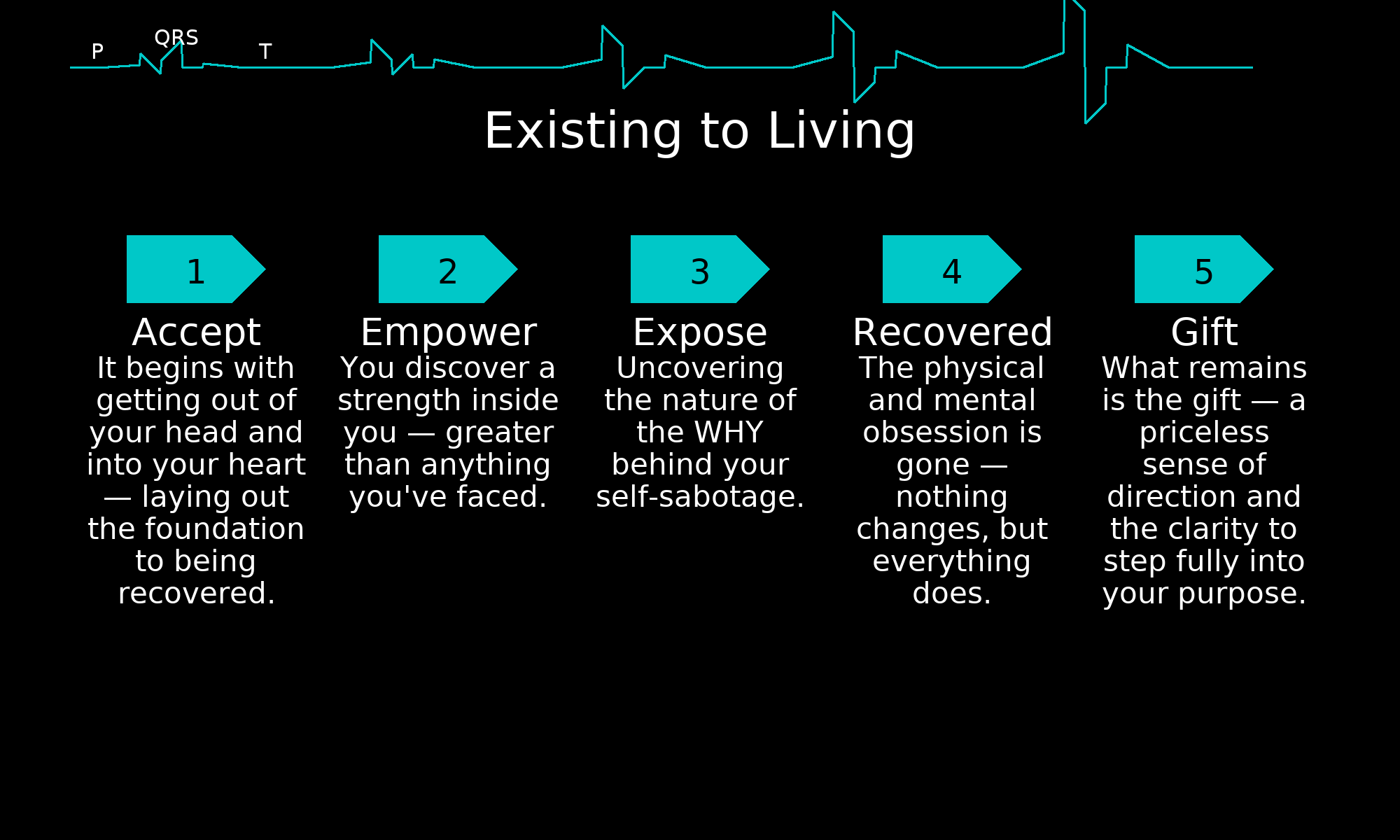 P QRS T

Existing to Living

1

Accept

It begins with getting out of your head and into your heart — laying out the foundation to being recovered.

2

Empower

You discover a strength inside you — greater than anything you've faced.

3

Expose

Uncovering the nature of the WHY behind your self-sabotage.

4

Recovered

The physical and mental obsession is gone — nothing changes, but everything does.

5

Gift

What remains is the gift — a priceless sense of direction and the clarity to step fully into your purpose.